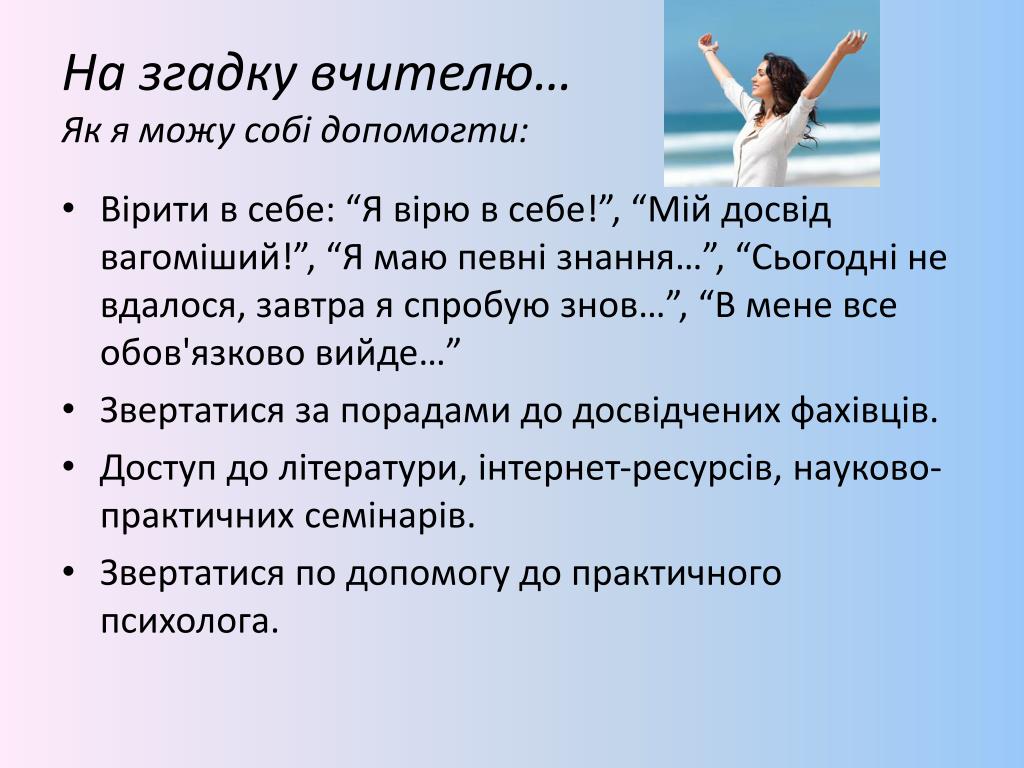 На згадку вчителю…
Як я можу собі допомогти:

• Вірити в себе: “Я вірю в себе!”, “Мій досвід вагоміший!”, “Я маю певні знання…”, “Сьогодні не вдалося, завтра я спробую знов…”, “В мене все обов'язково вийде…”
• Звертатися за порадами до досвідчених фахівців.
• Доступ до літератури, інтернет-ресурсів, науково-практичних семінарів.
• Звертатися по допомогу до практичного психолога.